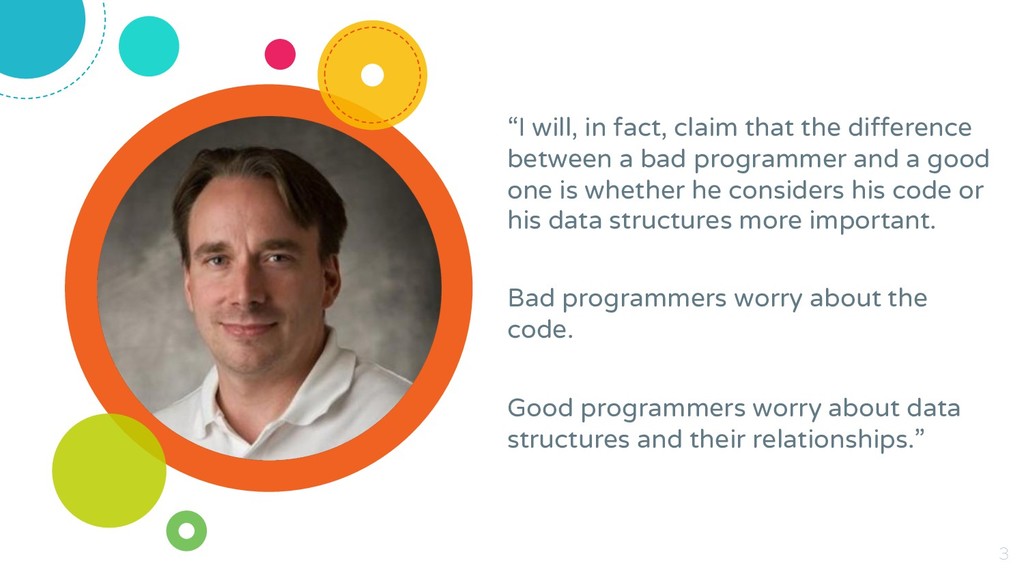 “I will, in fact, claim that the difference between a bad programmer and a good one is whether he considers his code or his data structures more important.

Bad programmers worry about the code.

Good programmers worry about data structures and their relationships.”

3